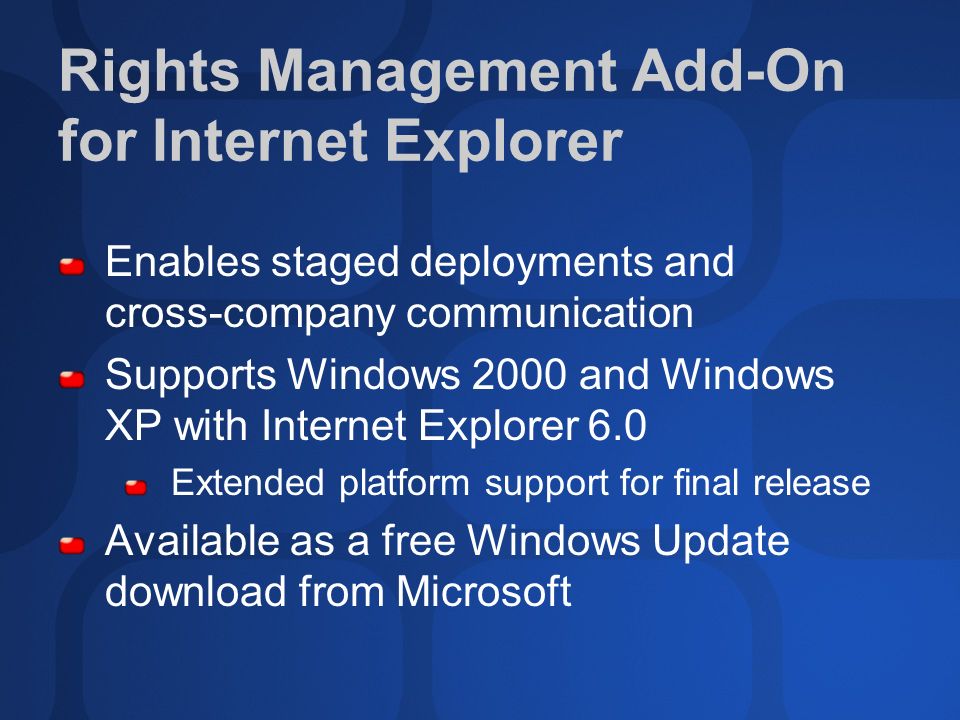 Rights Management Add-On for Internet Explorer

Enables staged deployments and cross-company communication

Supports Windows 2000 and Windows XP with Internet Explorer 6.0

Extended platform support for final release

Available as a free Windows Update download from Microsoft